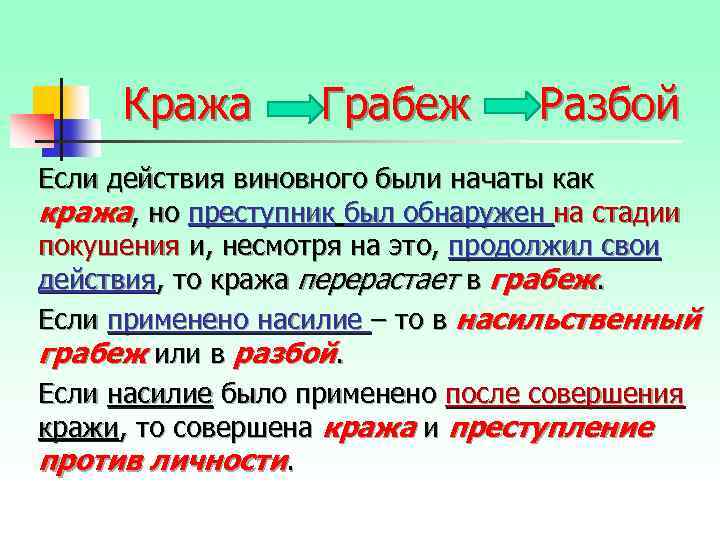 Кража Грабеж Разбой

Если действия виновного были начаты как кража, но преступник был обнаружен на стадии покушения и, несмотря на это, продолжил свои действия, то кража перерастает в грабеж.

Если применено насилие – то в насильственный грабеж или в разбой.

Если насилие было применено после совершения кражи, то совершена кража и преступление против личности.